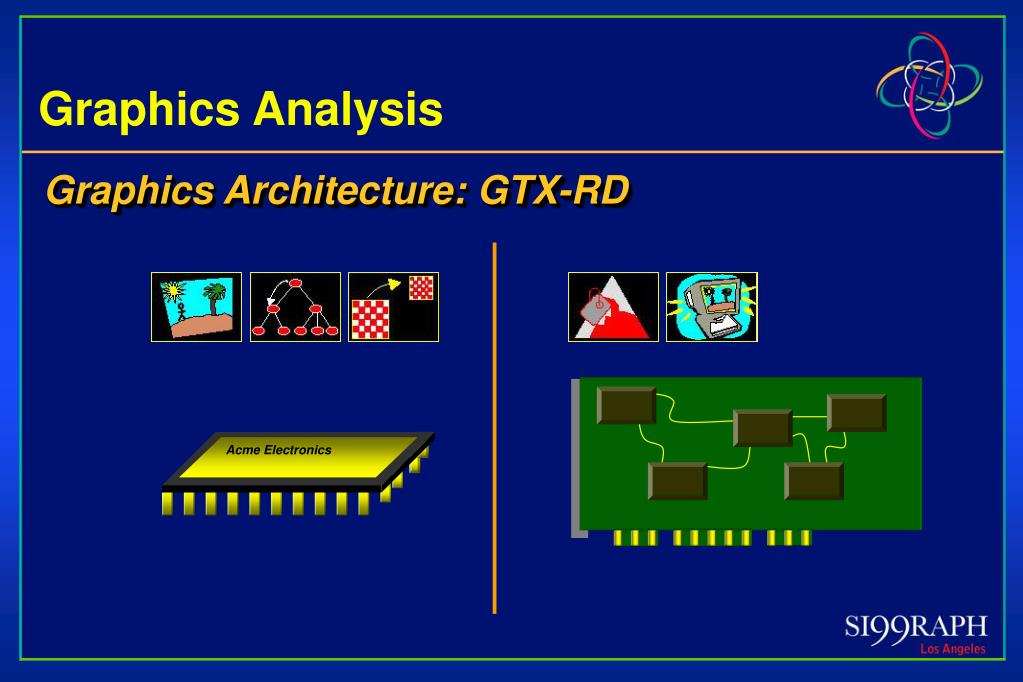 Graphics Analysis

Graphics Architecture: GTX-RD

Acme Electronics

SI99RAPH
Los Angeles